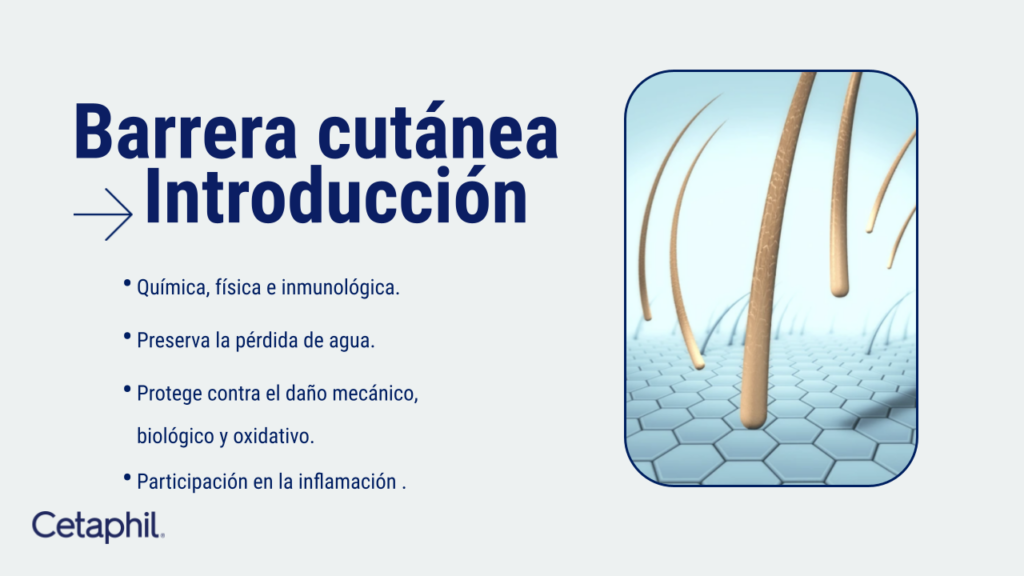 Barrera cutánea
Introducción

• Química, física e inmunológica.

• Preserva la pérdida de agua.

• Protege contra el daño mecánico, biológico y oxidativo.

• Participación en la inflamación .

Cetaphil.